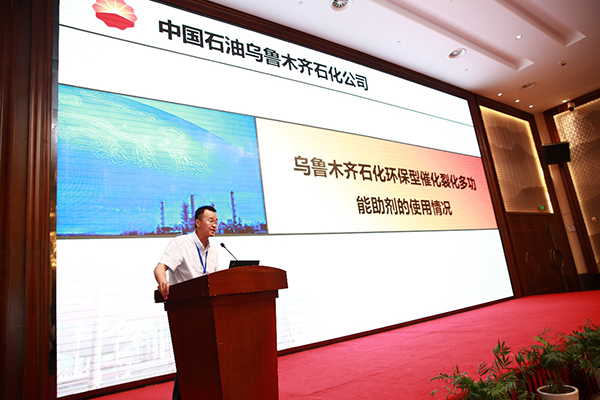 中国石油乌鲁木齐石化公司

乌鲁木齐石化环保型催化裂化多功能助剂的使用情况